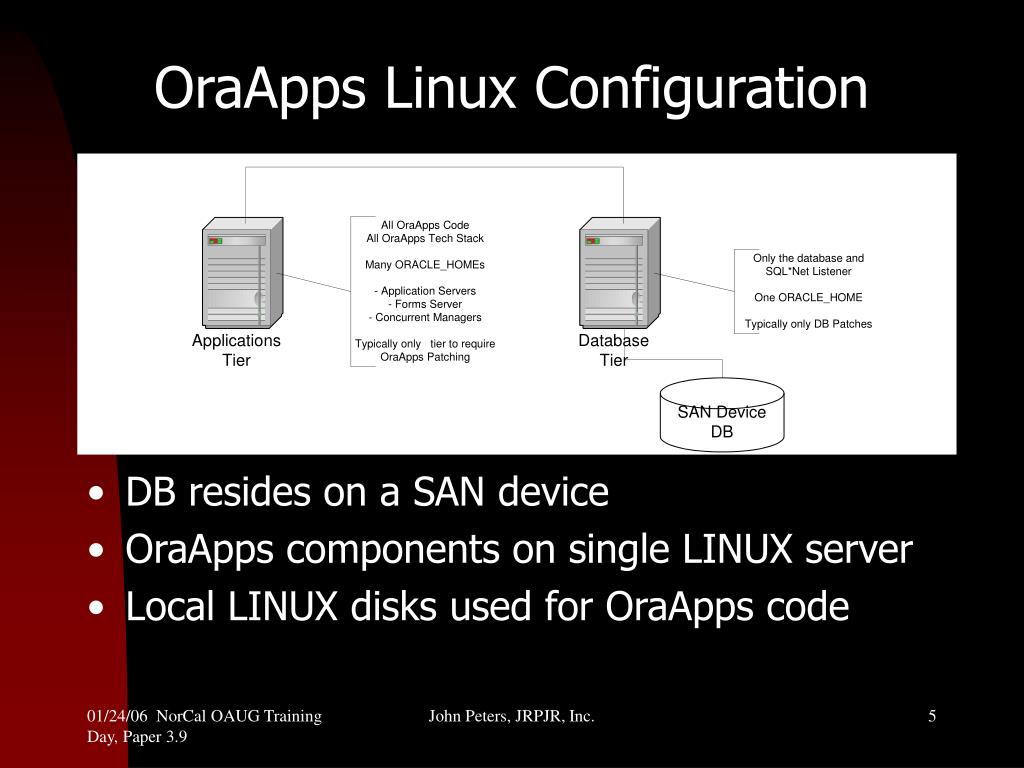 OraApps Linux Configuration

Applications Tier

All OraApps Code
All OraApps Tech Stack

Many ORACLE_HOMEs

- Application Servers
- Forms Server
- Concurrent Managers

Typically only tier to require OraApps Patching

Database Tier

Only the database and SQL*Net Listener

One ORACLE_HOME

Typically only DB Patches

SAN Device DB

• DB resides on a SAN device
• OraApps components on single LINUX server
• Local LINUX disks used for OraApps code

01/24/06 NorCal OAUG Training Day, Paper 3.9

John Peters, JRPJR, Inc.

5